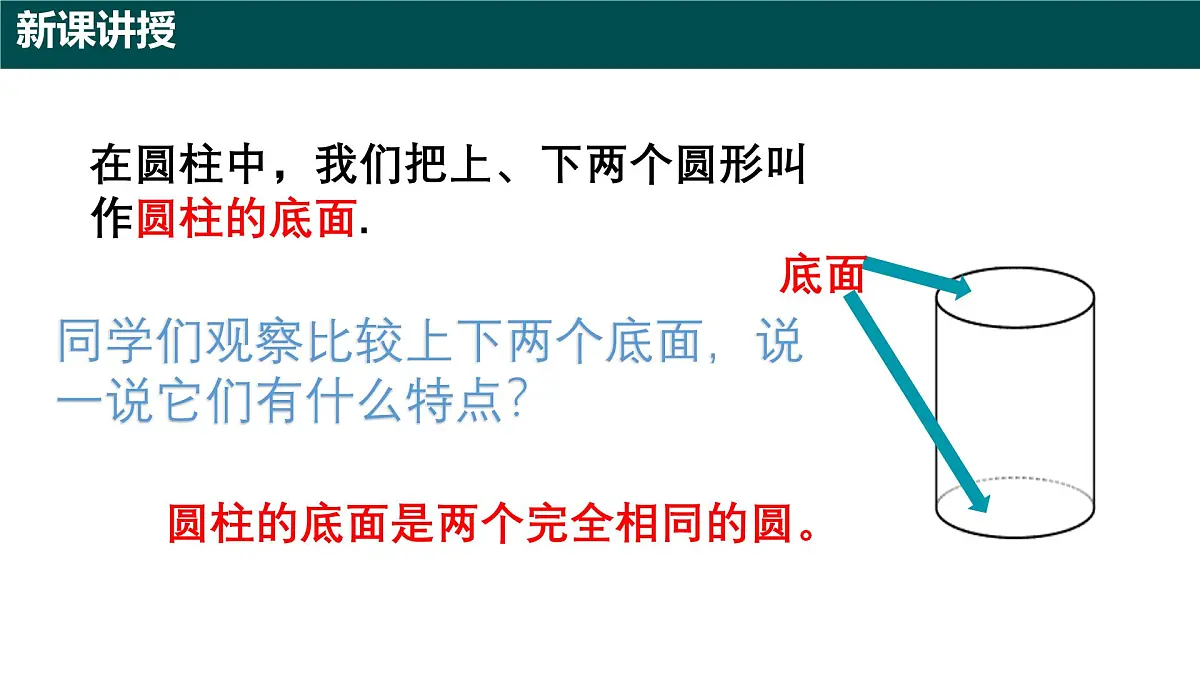 新课讲授

在圆柱中，我们把上、下两个圆形叫作圆柱的底面.

底面

同学们观察比较上下两个底面，说一说它们有什么特点?

圆柱的底面是两个完全相同的圆。